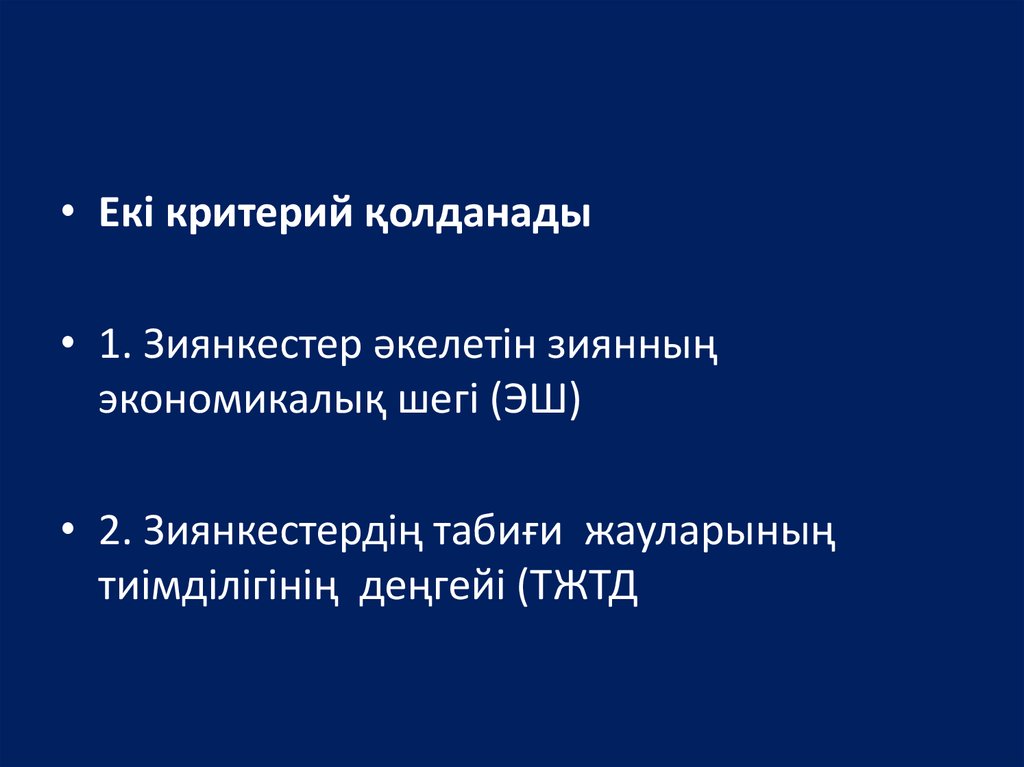 • Екі критерий қолданады

• 1. Зиянкестер әкелетін зиянның экономикалық шегі (ЭШ)

• 2. Зиянкестердің табиғи жауларының тиімділігінің деңгейі (ТЖТД